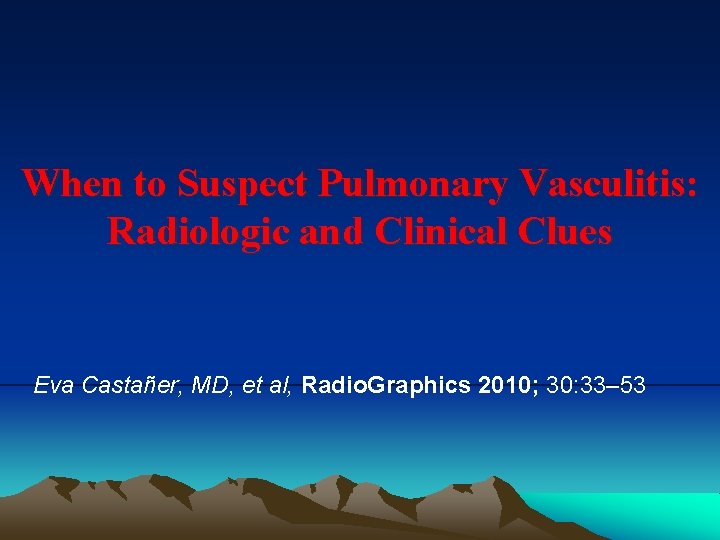 When to Suspect Pulmonary Vasculitis: Radiologic and Clinical Clues

Eva Castañer, MD, et al, RadioGraphics 2010; 30:33–53